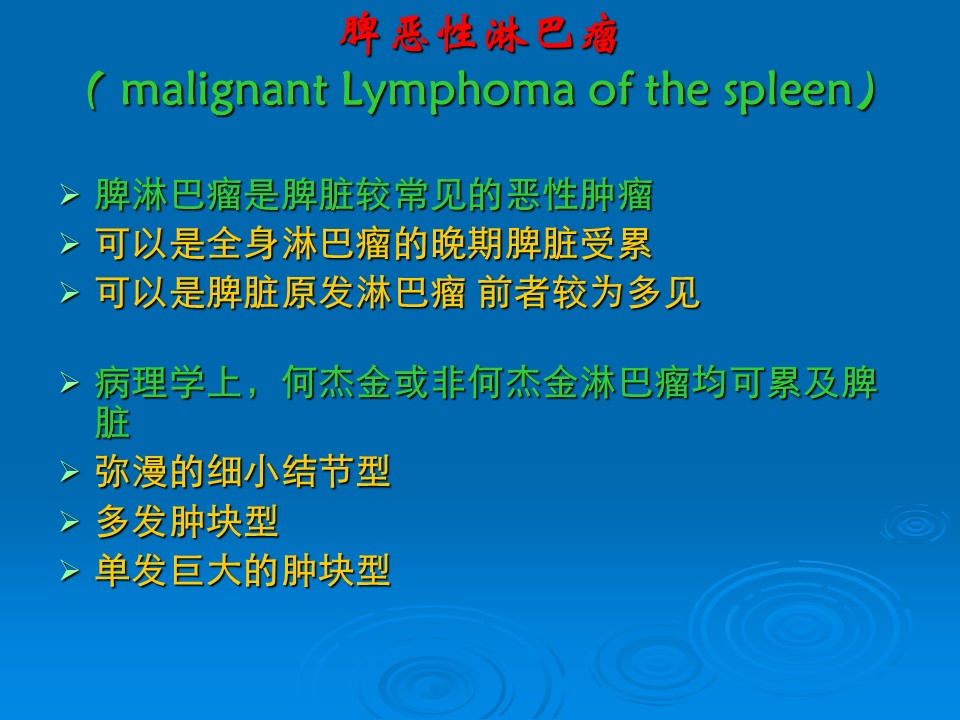 脾恶性淋巴瘤
（ malignant Lymphoma of the spleen）

➢ 脾淋巴瘤是脾脏较常见的恶性肿瘤
➢ 可以是全身淋巴瘤的晚期脾脏受累
➢ 可以是脾脏原发淋巴瘤 前者较为多见

➢ 病理学上，何杰金或非何杰金淋巴瘤均可累及脾脏
➢ 弥漫的细小结节型
➢ 多发肿块型
➢ 单发巨大的肿块型